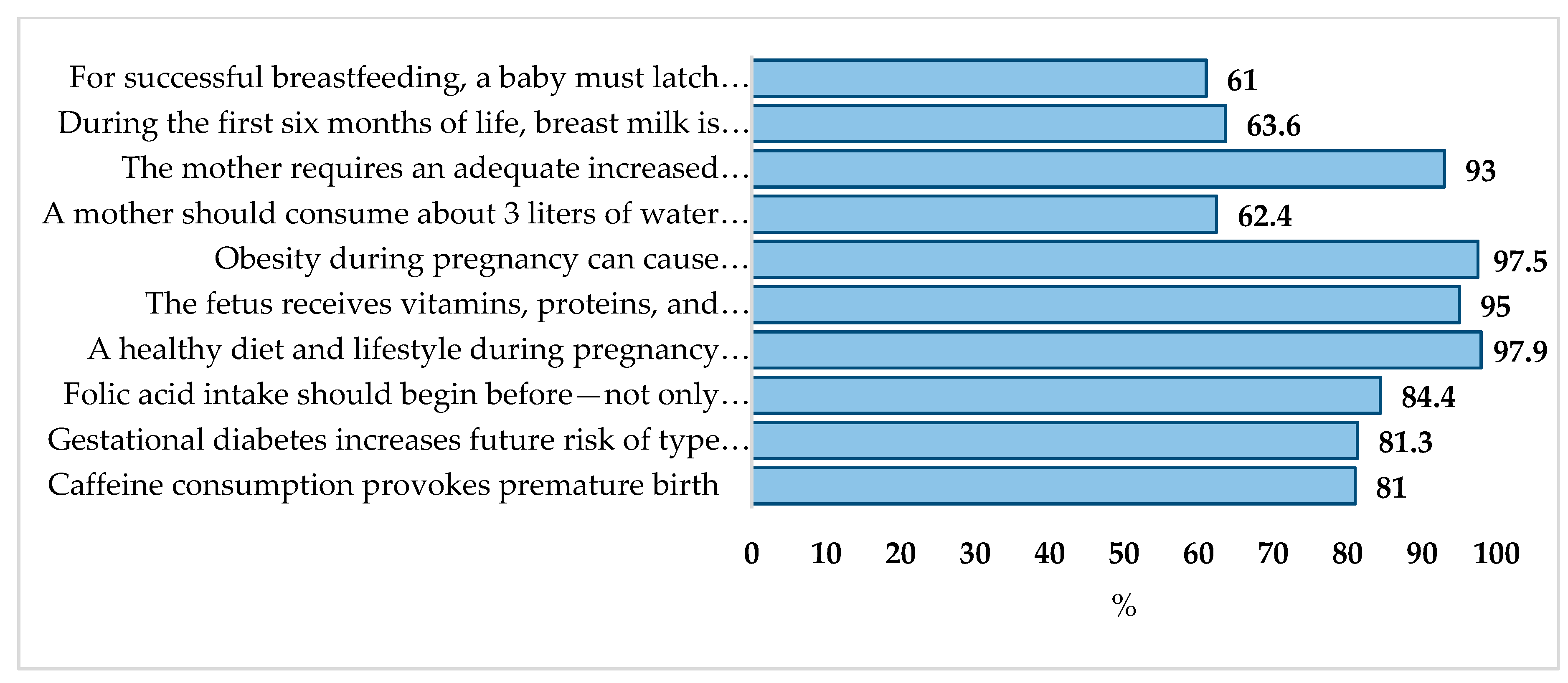 For successful breastfeeding, a baby must latch… 61
During the first six months of life, breast milk is… 63.6
The mother requires an adequate increased… 93
A mother should consume about 3 liters of water… 62.4
Obesity during pregnancy can cause… 97.5
The fetus receives vitamins, proteins, and… 95
A healthy diet and lifestyle during pregnancy… 97.9
Folic acid intake should begin before—not only… 84.4
Gestational diabetes increases future risk of type… 81.3
Caffeine consumption provokes premature birth 81

0 10 20 30 40 50 60 70 80 90 100
%